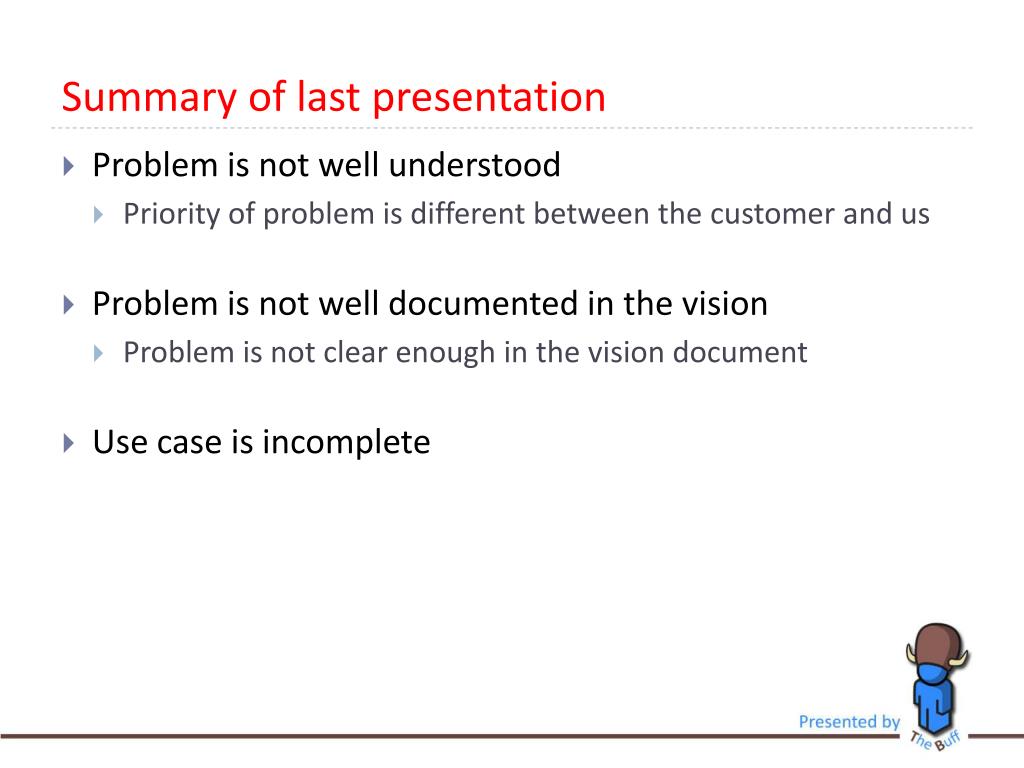 Summary of last presentation

Problem is not well understood

Priority of problem is different between the customer and us

Problem is not well documented in the vision

Problem is not clear enough in the vision document

Use case is incomplete

Presented by

The Buff